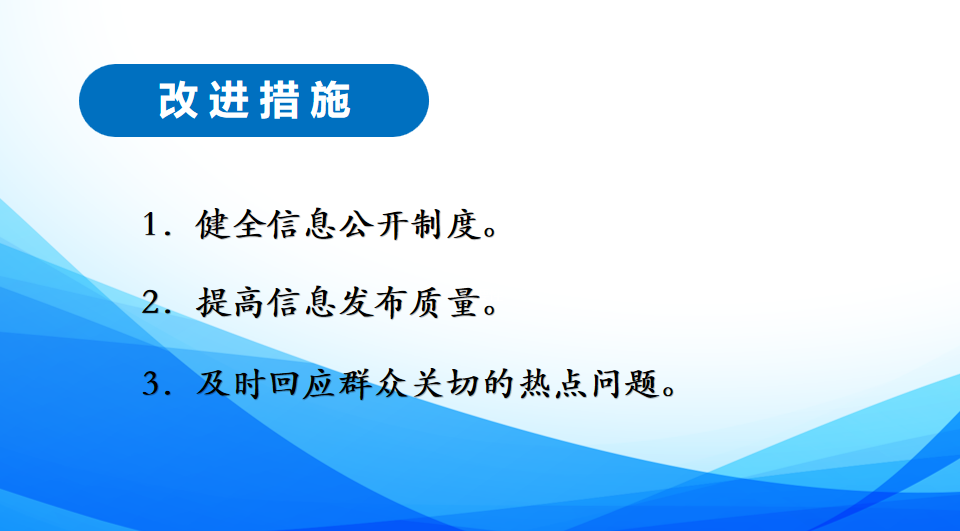 改进措施

1. 健全信息公开制度。

2. 提高信息发布质量。

3. 及时回应群众关切的热点问题。